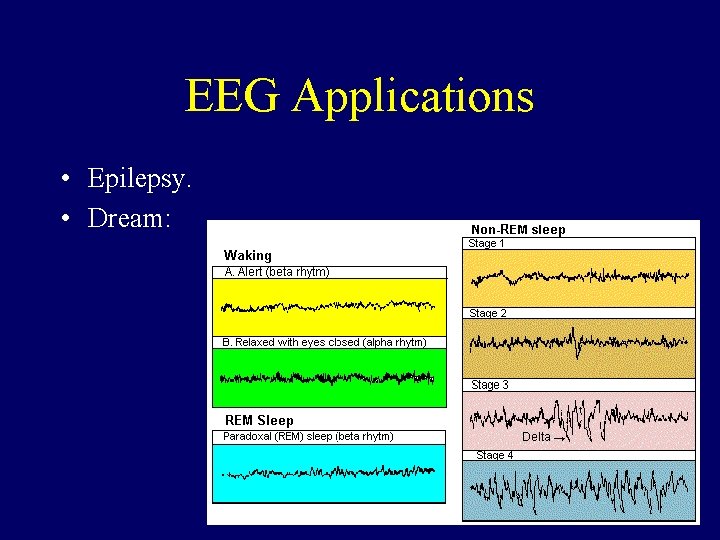 EEG Applications

• Epilepsy.
• Dream:

Waking
A. Alert (beta rhytm)
B. Relaxed with eyes closed (alpha rhytm)

REM Sleep
Paradoxal (REM) sleep (beta rhytm)

Non-REM sleep
Stage 1
Stage 2
Stage 3
Delta →
Stage 4